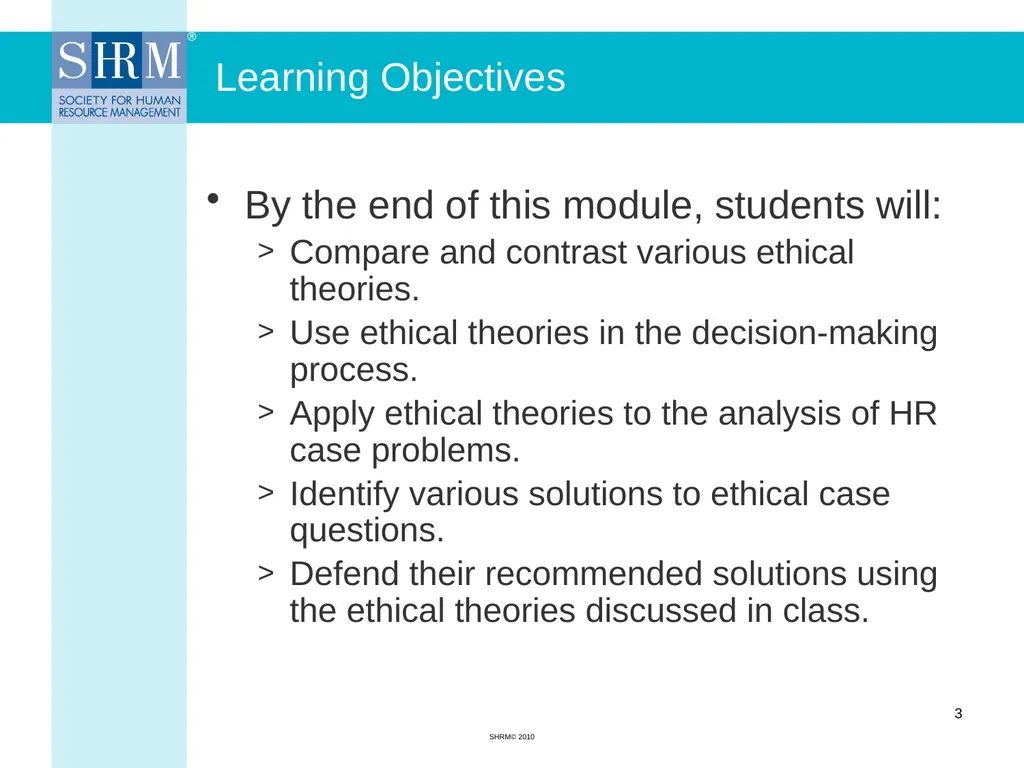 SHRM®
SOCIETY FOR HUMAN RESOURCE MANAGEMENT

Learning Objectives

• By the end of this module, students will:
> Compare and contrast various ethical theories.
> Use ethical theories in the decision-making process.
> Apply ethical theories to the analysis of HR case problems.
> Identify various solutions to ethical case questions.
> Defend their recommended solutions using the ethical theories discussed in class.

3

SHRM© 2010